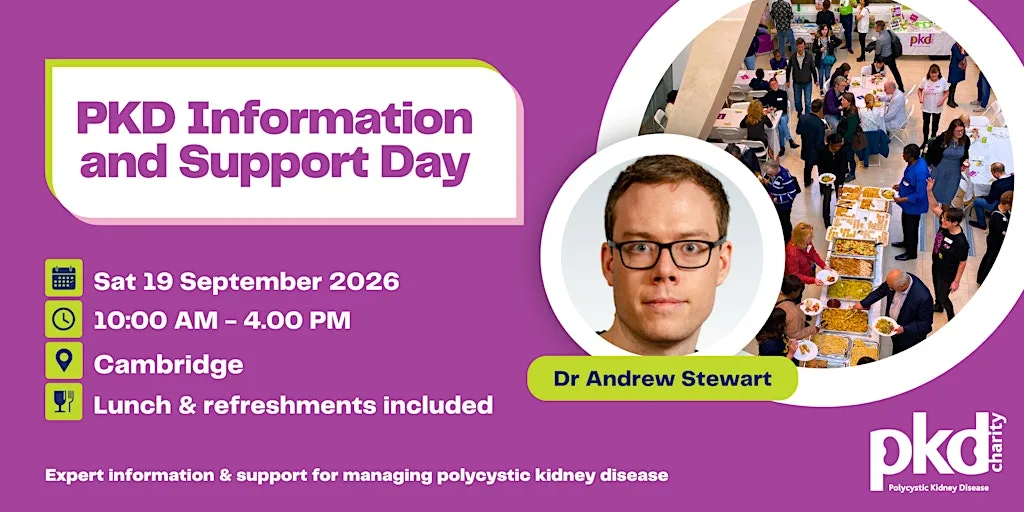 PKD Information and Support Day

Sat 19 September 2026

10:00 AM - 4.00 PM

Cambridge

Lunch & refreshments included

Dr Andrew Stewart

pkd

Expert information & support for managing polycystic kidney disease

pkd charity
Polycystic Kidney Disease